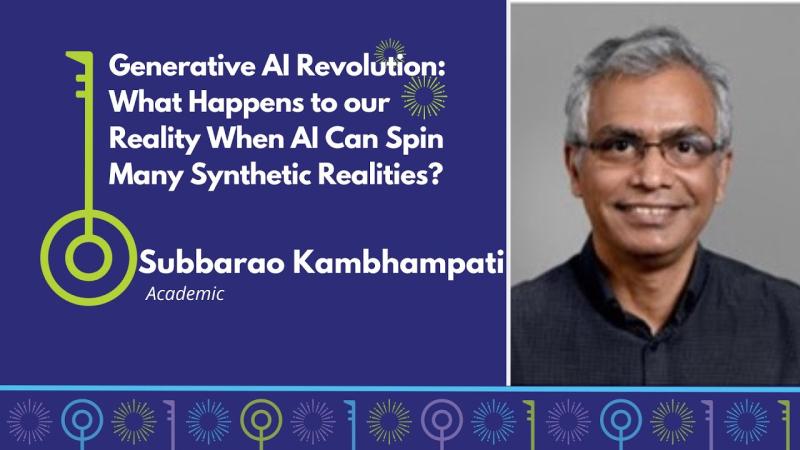 Generative AI Revolution: What Happens to our Reality When AI Can Spin Many Synthetic Realities?

Subbarao Kambhampati
Academic